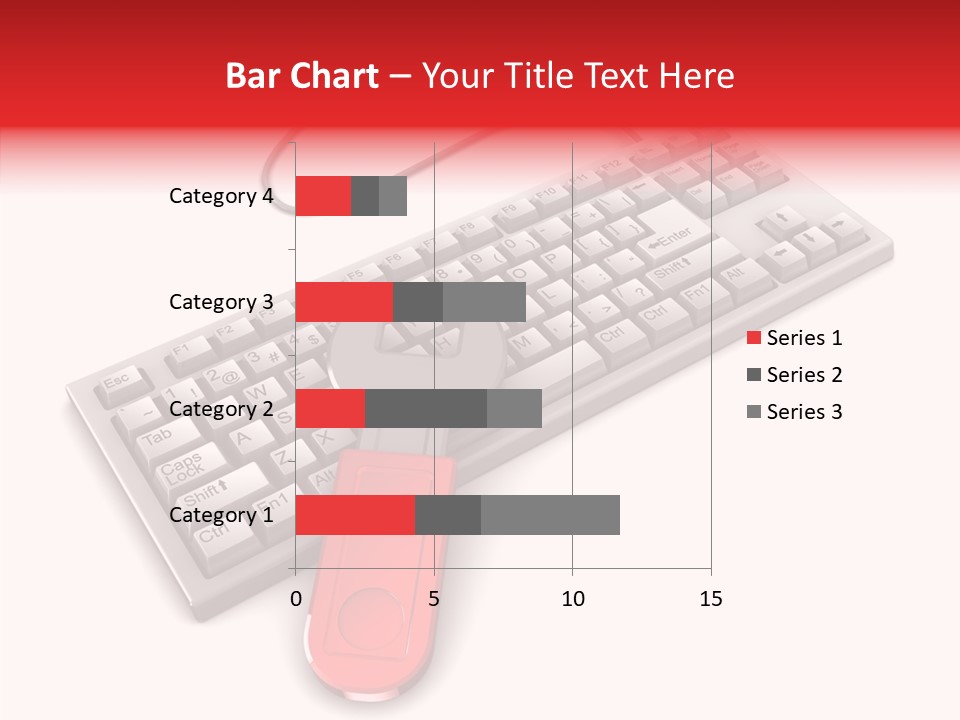 Bar Chart – Your Title Text Here

Category 4
Category 3
Category 2
Category 1

0
5
10
15

Series 1
Series 2
Series 3